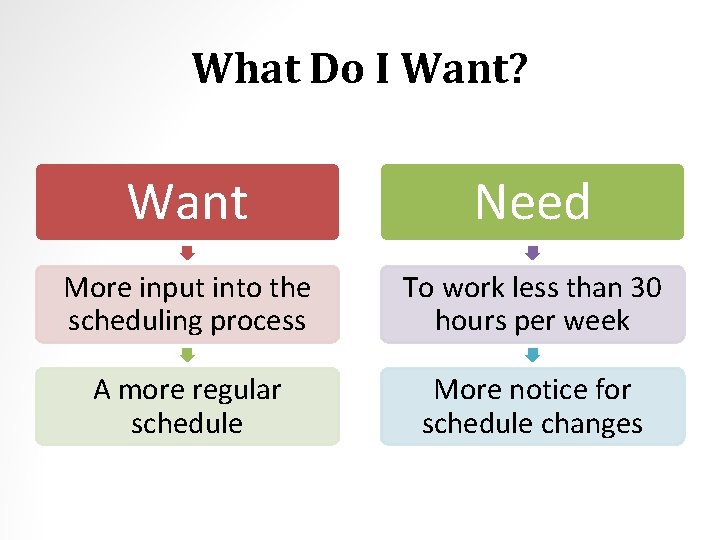 What Do I Want?

Want

More input into the scheduling process

A more regular schedule

Need

To work less than 30 hours per week

More notice for schedule changes